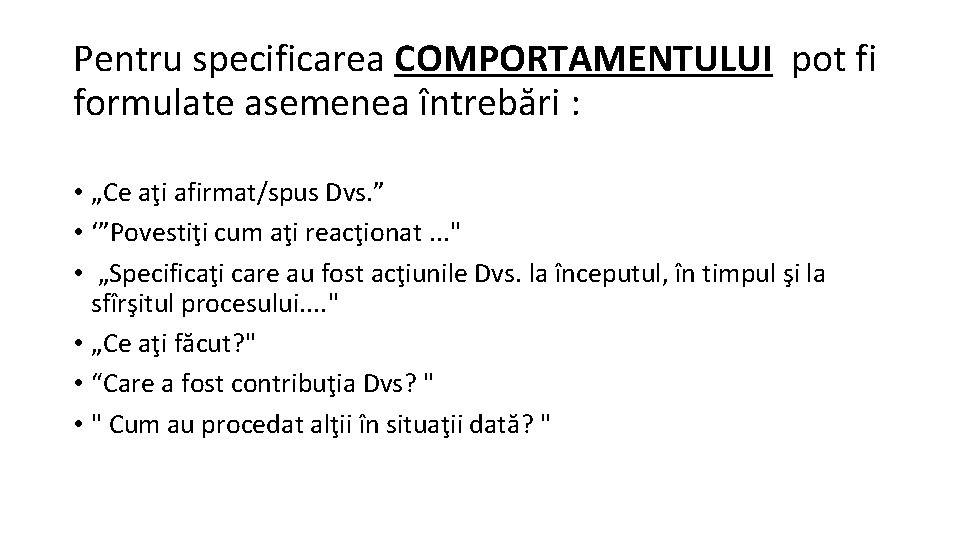 Pentru specificarea COMPORTAMENTULUI pot fi formulate asemenea întrebări :

• „Ce aţi afirmat/spus Dvs.”
• ‘”Povestiţi cum aţi reacţionat ..."
• „Specificaţi care au fost acţiunile Dvs. la începutul, în timpul şi la sfîrşitul procesului...."
• „Ce aţi făcut?"
• “Care a fost contribuţia Dvs? "
• " Cum au procedat alţii în situaţii dată? "